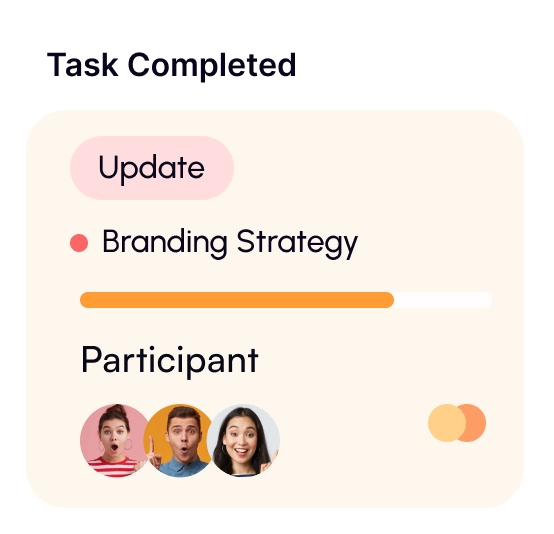 Task Completed

Update

Branding Strategy

Participant